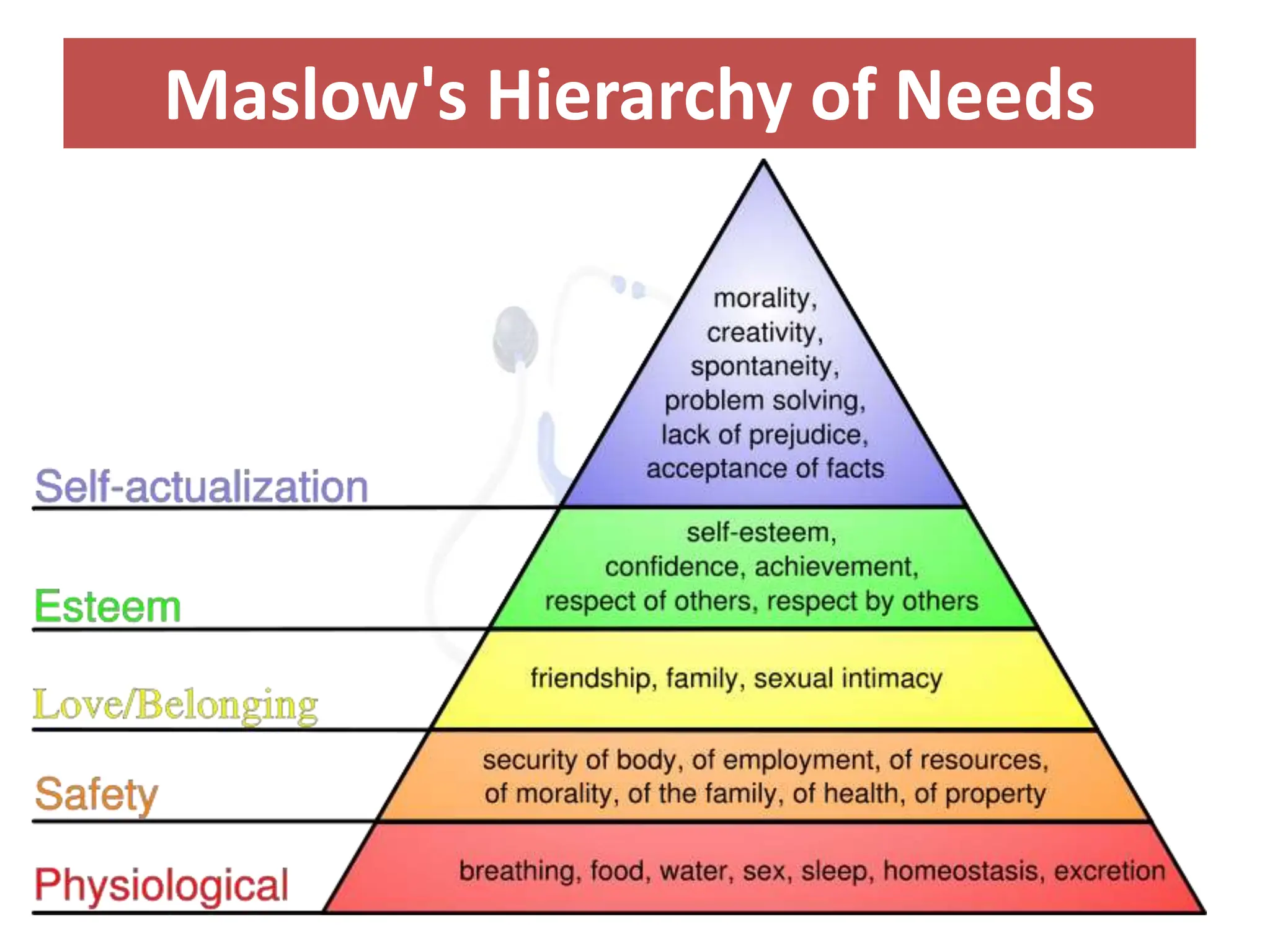 Maslow's Hierarchy of Needs

Self-actualization

morality, creativity, spontaneity, problem solving, lack of prejudice, acceptance of facts

Esteem

self-esteem, confidence, achievement, respect of others, respect by others

Love/Belonging

friendship, family, sexual intimacy

Safety

security of body, of employment, of resources, of morality, of the family, of health, of property

Physiological

breathing, food, water, sex, sleep, homeostasis, excretion